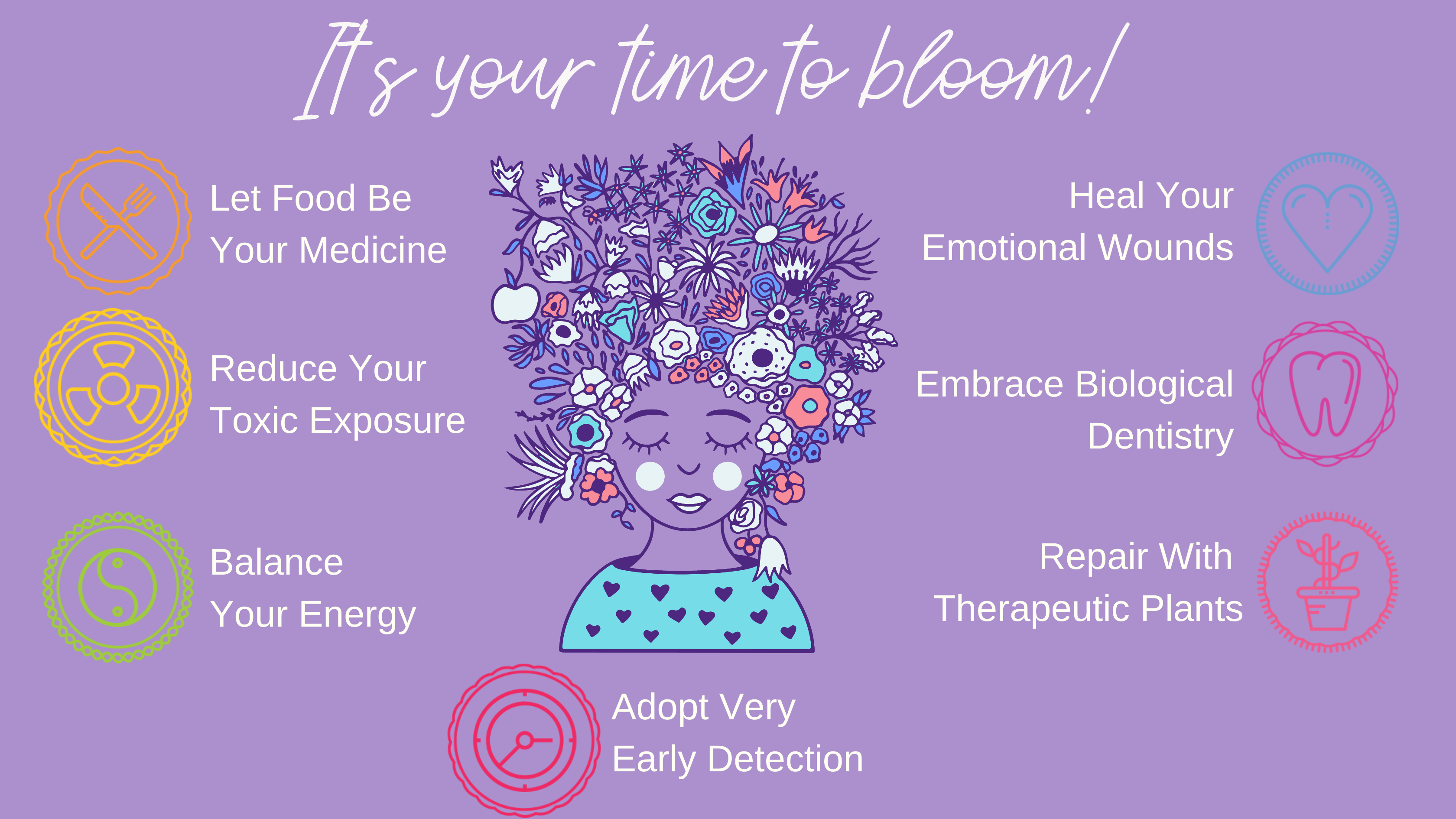 It's your time to bloom!

Let Food Be Your Medicine

Reduce Your Toxic Exposure

Balance Your Energy

Heal Your Emotional Wounds

Embrace Biological Dentistry

Repair With Therapeutic Plants

Adopt Very Early Detection